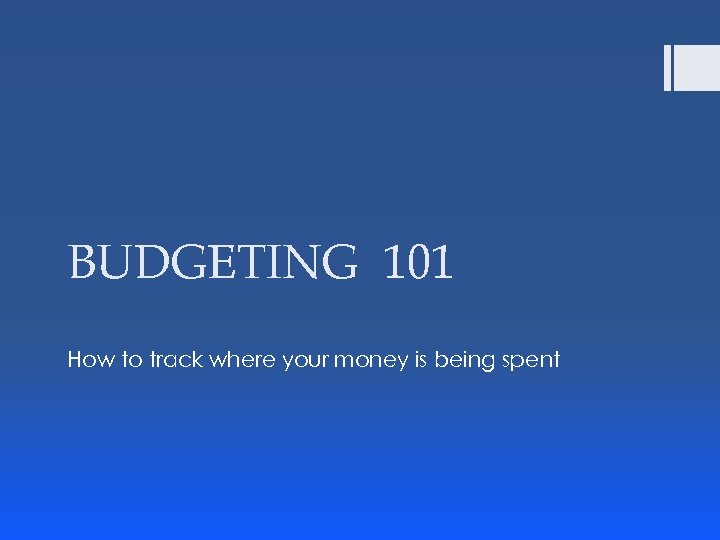 BUDGETING 101

How to track where your money is being spent